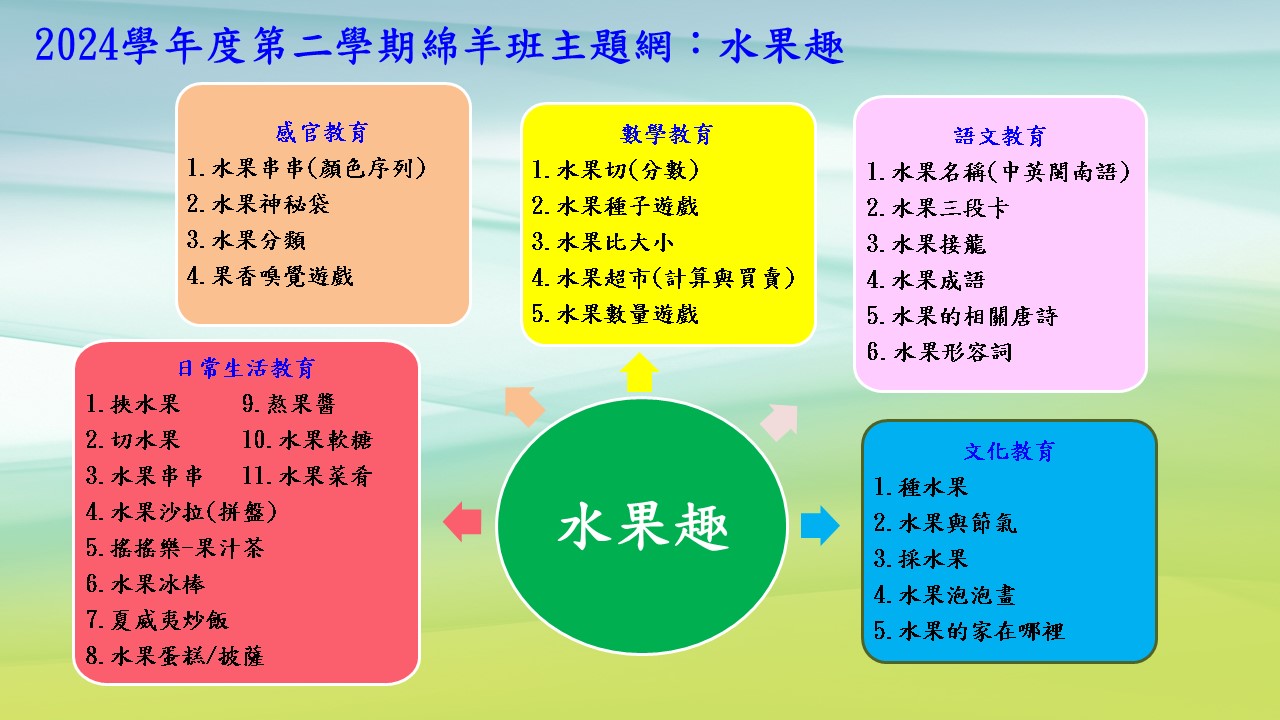 2024學年度第二學期綿羊班主題網：水果趣

感官教育
1.水果串串(顏色序列)
2.水果神秘袋
3.水果分類
4.果香嗅覺遊戲

數學教育
1.水果切(分數)
2.水果種子遊戲
3.水果比大小
4.水果超市(計算與買賣)
5.水果數量遊戲

語文教育
1.水果名稱(中英閩南語)
2.水果三段卡
3.水果接龍
4.水果成語
5.水果的相關唐詩
6.水果形容詞

日常生活教育
1.挾水果
2.切水果
3.水果串串
4.水果沙拉(拼盤)
5.搖搖樂-果汁茶
6.水果冰棒
7.夏威夷炒飯
8.水果蛋糕/披薩
9.熬果醬
10.水果軟糖
11.水果菜肴

水果趣

文化教育
1.種水果
2.水果與節氣
3.採水果
4.水果泡泡畫
5.水果的家在哪裡